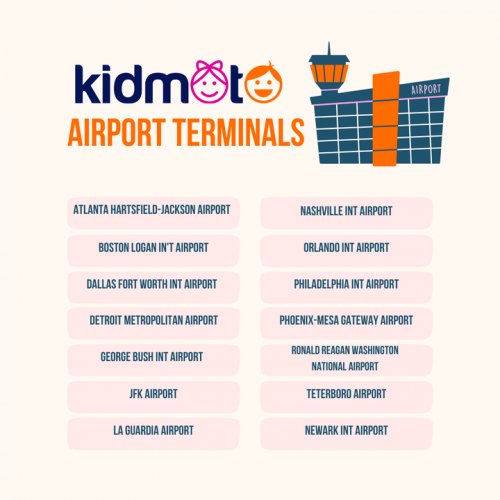 kidmoto

AIRPORT TERMINALS

AIRPORT

ATLANTA HARTSFIELD-JACKSON AIRPORT

BOSTON LOGAN IN'T AIRPORT

DALLAS FORT WORTH INT AIRPORT

DETROIT METROPOLITAN AIRPORT

GEORGE BUSH INT AIRPORT

JFK AIRPORT

LA GUARDIA AIRPORT

NASHVILLE INT AIRPORT

ORLANDO INT AIRPORT

PHILADELPHIA INT AIRPORT

PHOENIX-MESA GATEWAY AIRPORT

RONALD REAGAN WASHINGTON NATIONAL AIRPORT

TETERBORO AIRPORT

NEWARK INT AIRPORT